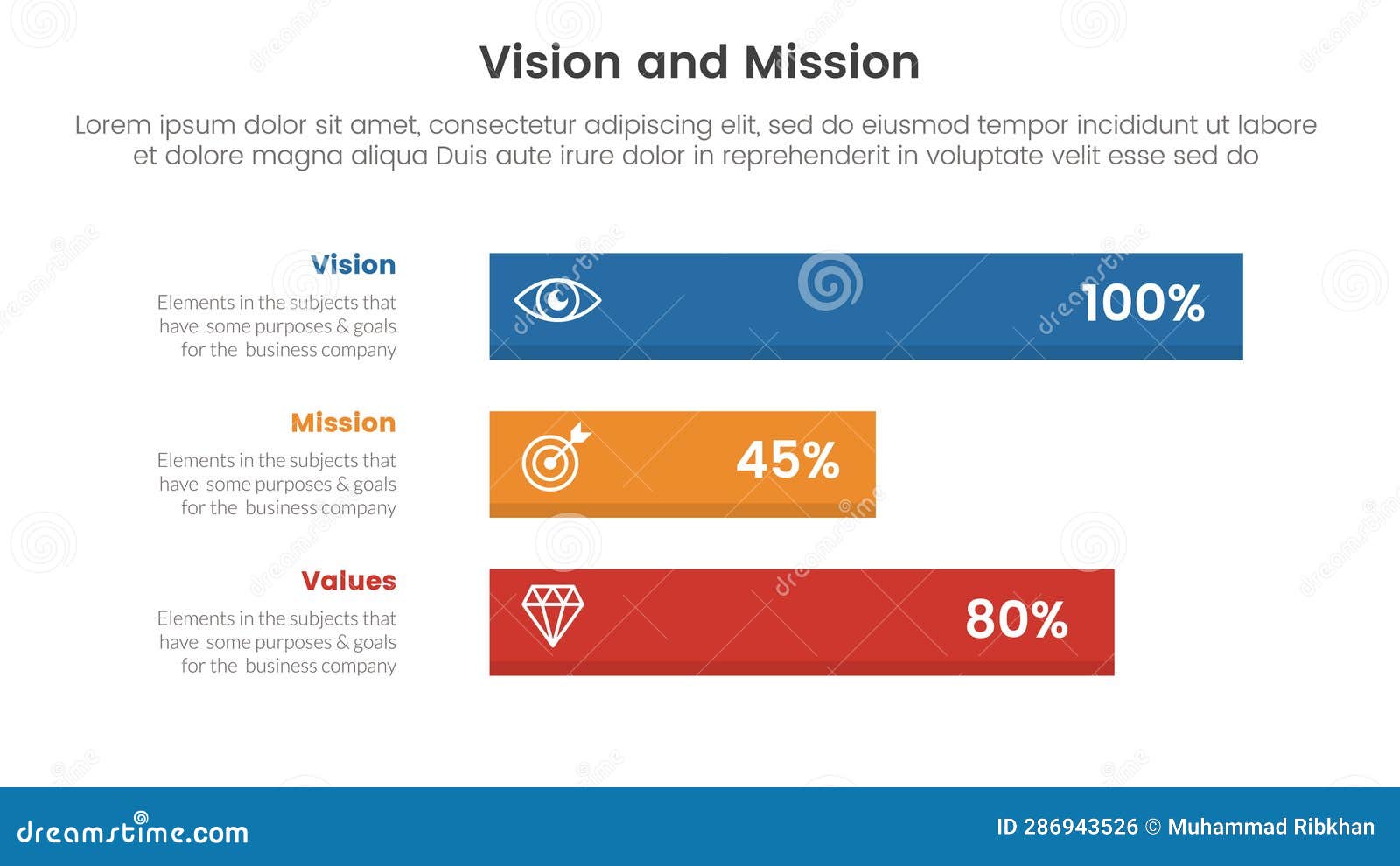 Vision and Mission

Lorem ipsum dolor sit amet, consectetur adipiscing elit, sed do eiusmod tempor incididunt ut labore et dolore magna aliqua Duis aute irure dolor in reprehenderit in voluptate velit esse sed do

Vision
Elements in the subjects that have some purposes & goals for the business company

100%

Mission
Elements in the subjects that have some purposes & goals for the business company

45%

Values
Elements in the subjects that have some purposes & goals for the business company

80%

dreamstime.com

ID 286943526 © Muhammad Ribkhan